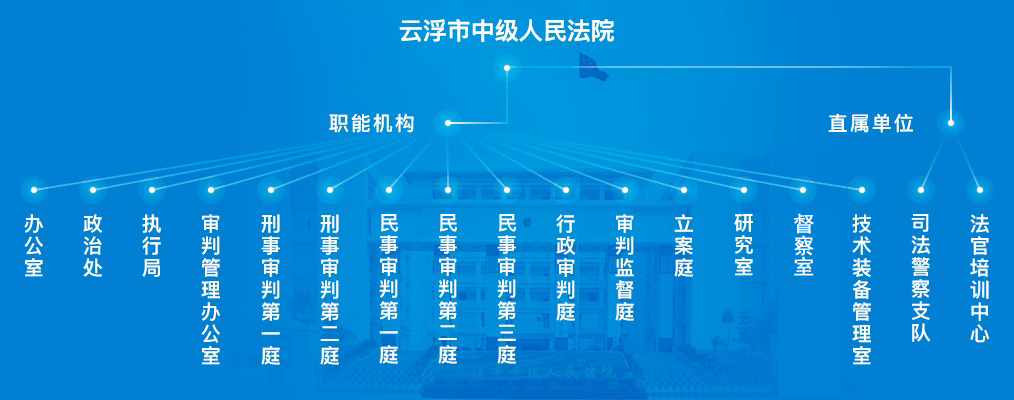 云浮市中级人民法院

职能机构

直属单位

办公室

政治处

执行局

审判管理办公室

刑事审判第一庭

刑事审判第二庭

民事审判第一庭

民事审判第二庭

民事审判第三庭

行政审判庭

审判监督庭

立案庭

研究室

督察室

技术装备管理室

司法警察支队

法官培训中心